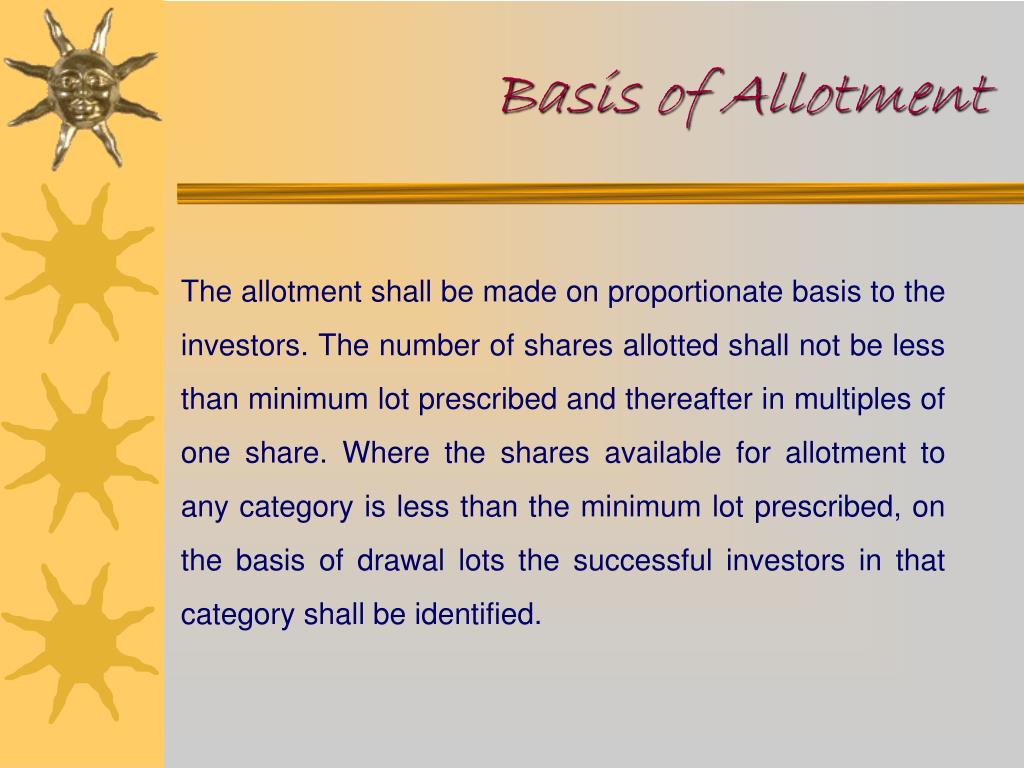 Basis of Allotment

The allotment shall be made on proportionate basis to the investors. The number of shares allotted shall not be less than minimum lot prescribed and thereafter in multiples of one share. Where the shares available for allotment to any category is less than the minimum lot prescribed, on the basis of drawal lots the successful investors in that category shall be identified.